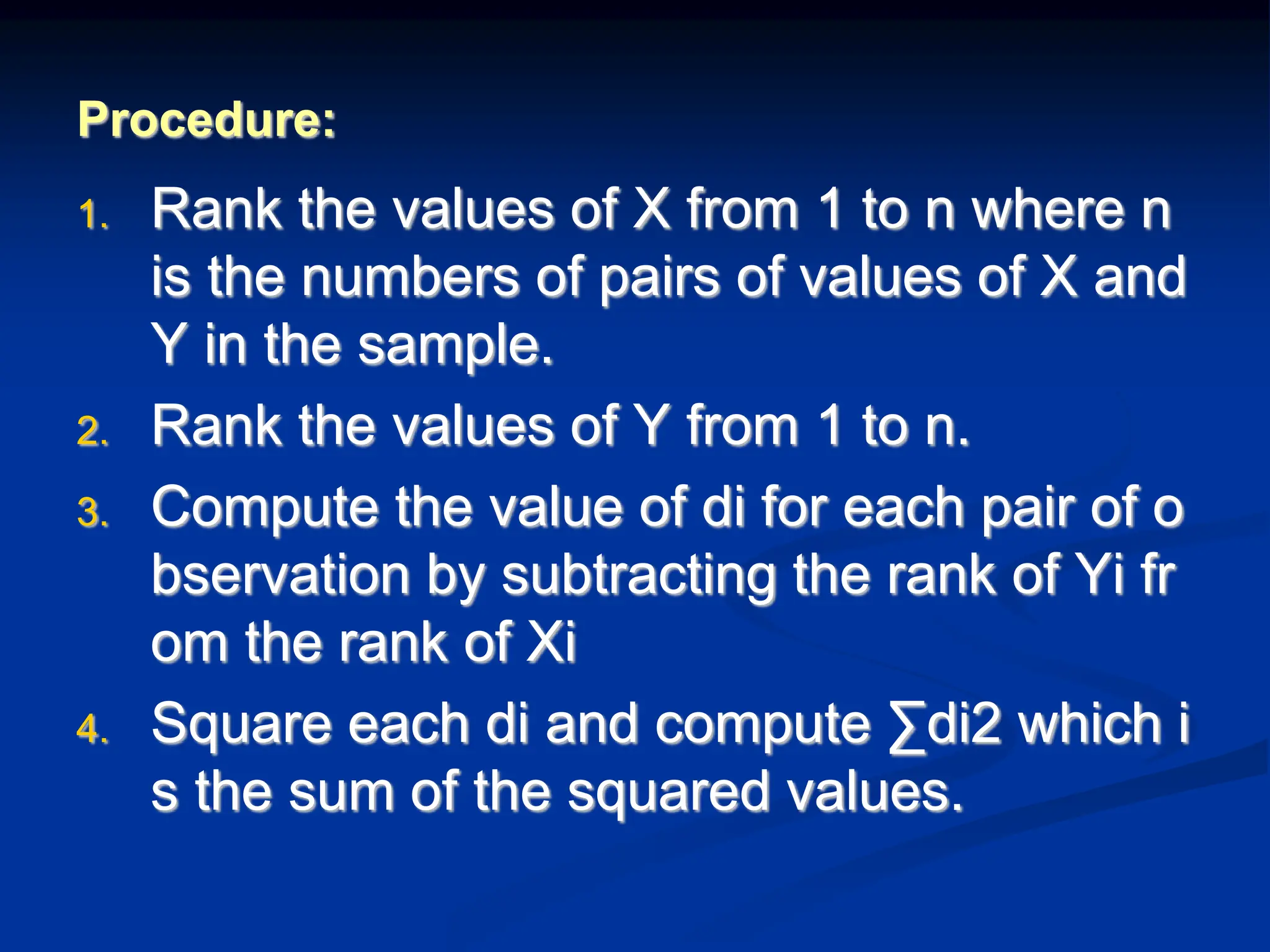 Procedure:

1. Rank the values of X from 1 to n where n is the numbers of pairs of values of X and Y in the sample.

2. Rank the values of Y from 1 to n.

3. Compute the value of di for each pair of o bservation by subtracting the rank of Yi fr om the rank of Xi

4. Square each di and compute ∑di2 which i s the sum of the squared values.